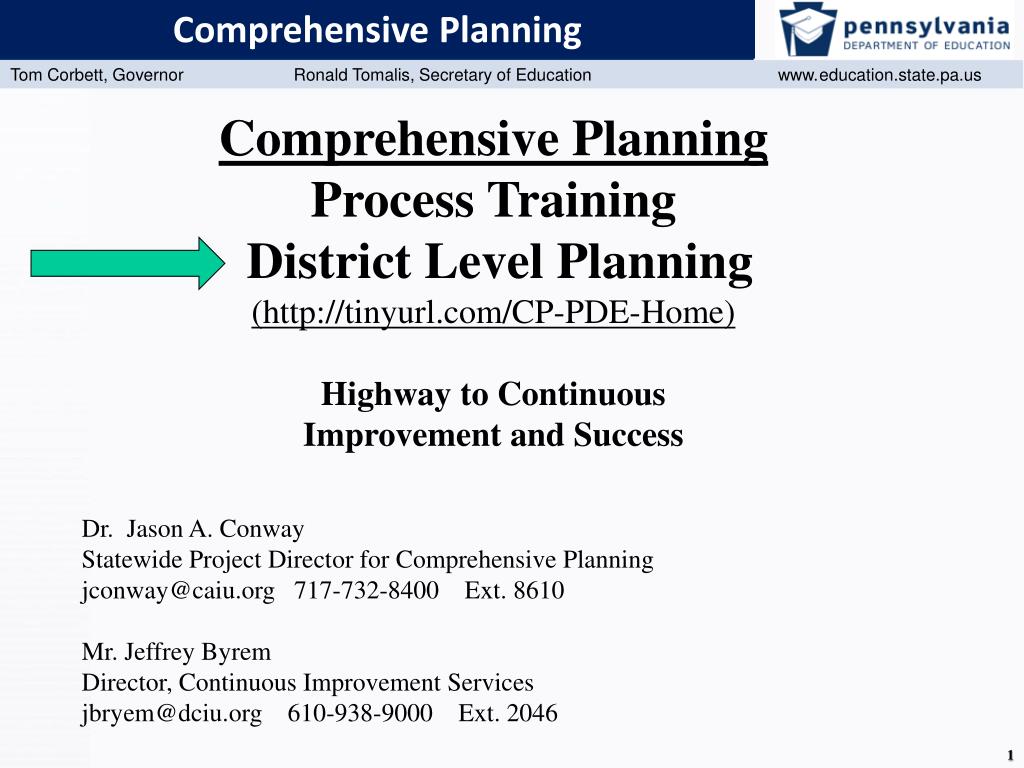 Comprehensive Planning

pennsylvania
DEPARTMENT OF EDUCATION

Tom Corbett, Governor
Ronald Tomalis, Secretary of Education
www.education.state.pa.us

Comprehensive Planning
Process Training
District Level Planning
(http://tinyurl.com/CP-PDE-Home)

Highway to Continuous Improvement and Success

Dr. Jason A. Conway
Statewide Project Director for Comprehensive Planning
jconway@caiu.org 717-732-8400 Ext. 8610

Mr. Jeffrey Byrem
Director, Continuous Improvement Services
jbryem@dciu.org 610-938-9000 Ext. 2046

1